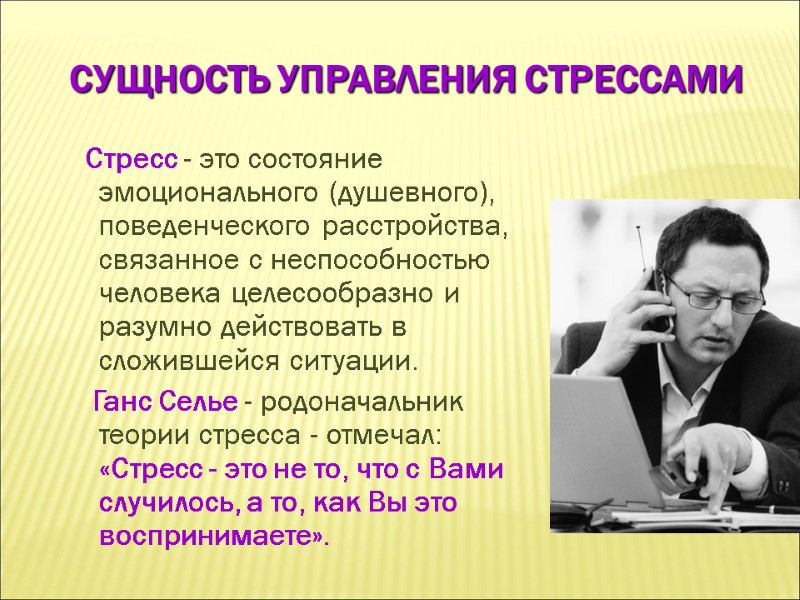 СУЩНОСТЬ УПРАВЛЕНИЯ СТРЕССАМИ

Стресс - это состояние эмоционального (душевного), поведенческого расстройства, связанное с неспособностью человека целесообразно и разумно действовать в сложившейся ситуации.

Ганс Селье - родоначальник теории стресса - отмечал: «Стресс - это не то, что с Вами случилось, а то, как Вы это воспринимаете».